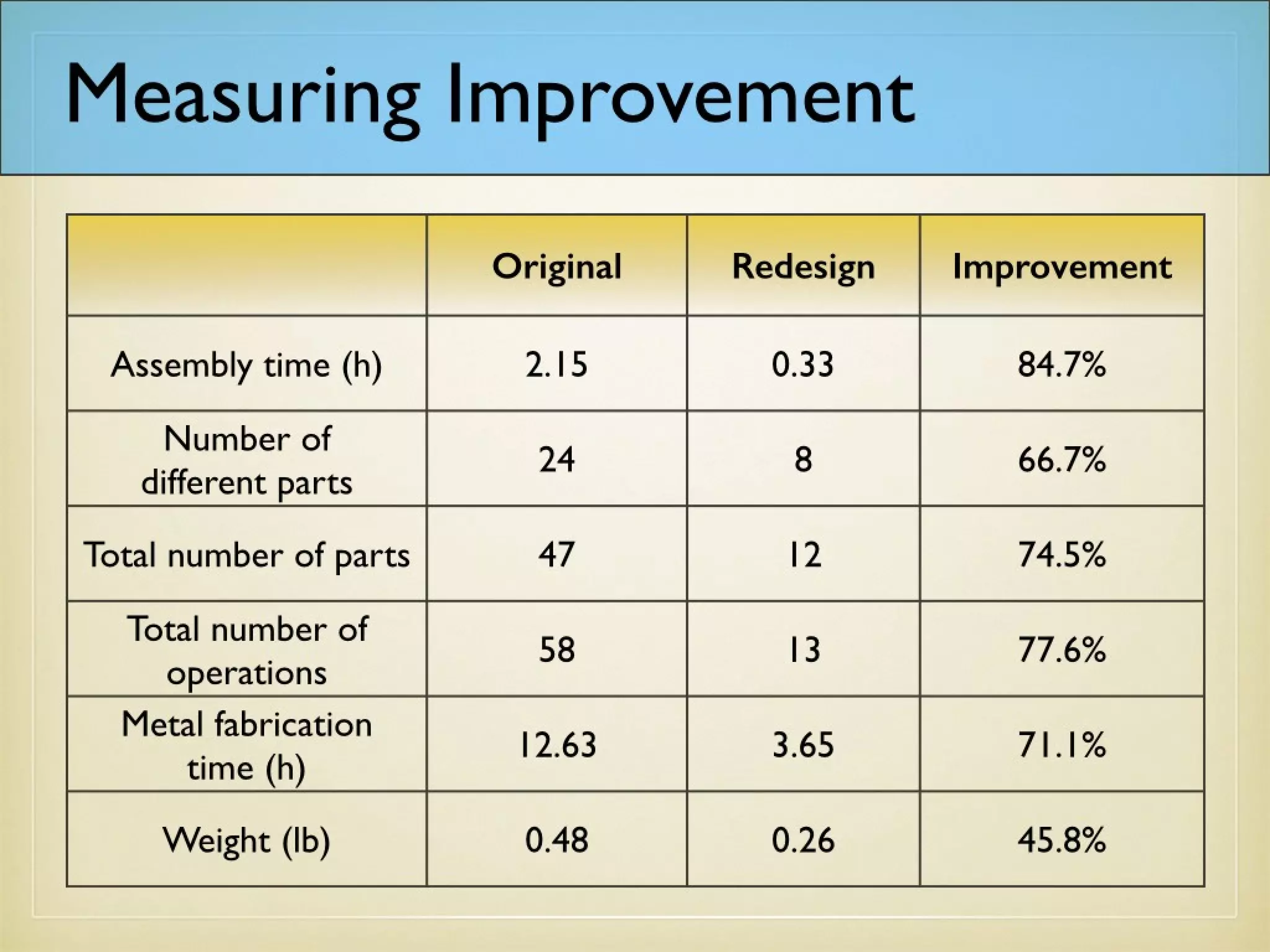 Measuring Improvement

| | Original | Redesign | Improvement |
|---|---|---|---|
| Assembly time (h) | 2.15 | 0.33 | 84.7% |
| Number of different parts | 24 | 8 | 66.7% |
| Total number of parts | 47 | 12 | 74.5% |
| Total number of operations | 58 | 13 | 77.6% |
| Metal fabrication time (h) | 12.63 | 3.65 | 71.1% |
| Weight (lb) | 0.48 | 0.26 | 45.8% |